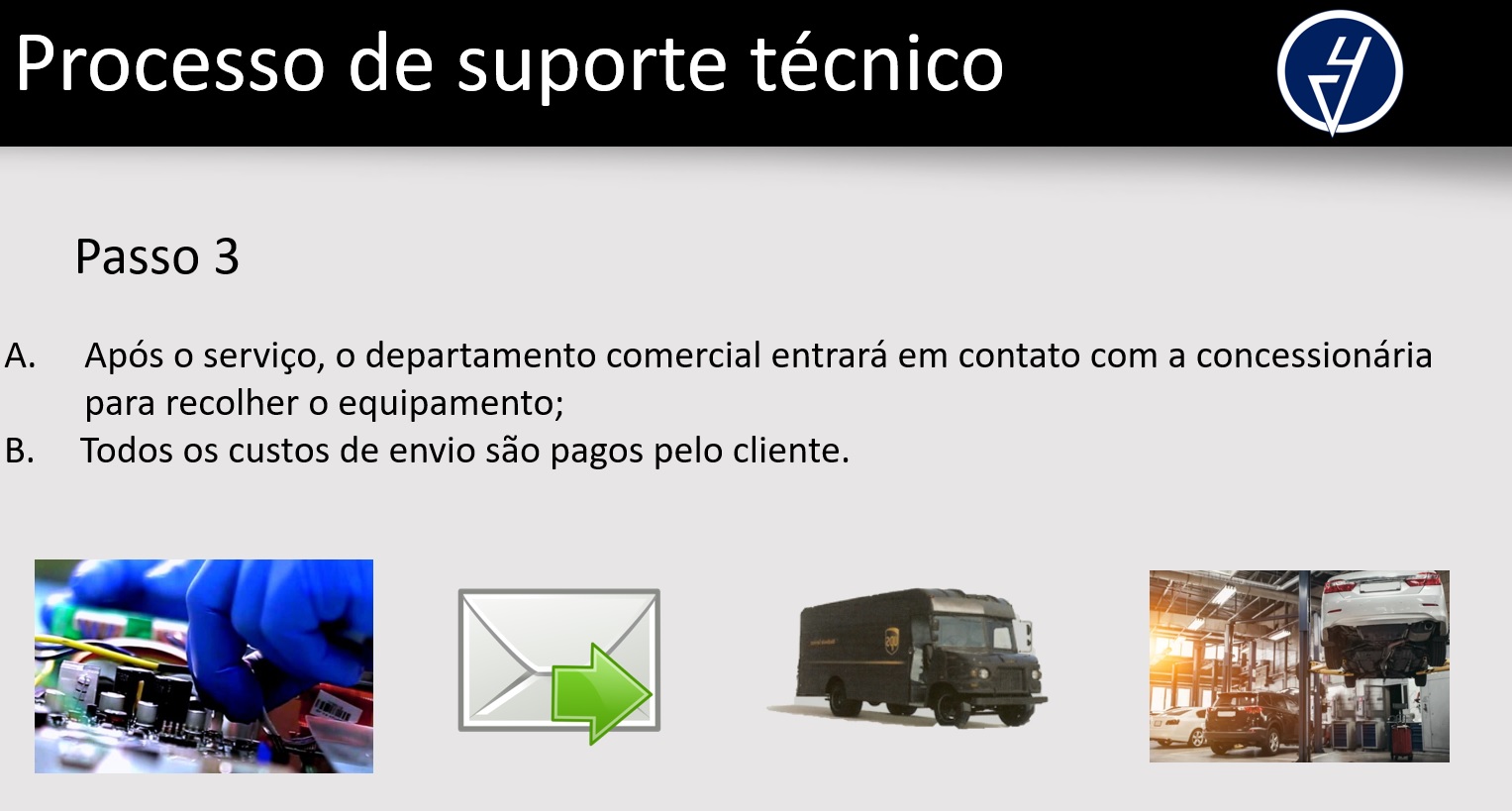 Processo de suporte técnico

Passo 3

A. Após o serviço, o departamento comercial entrará em contato com a concessionária para recolher o equipamento;
B. Todos os custos de envio são pagos pelo cliente.